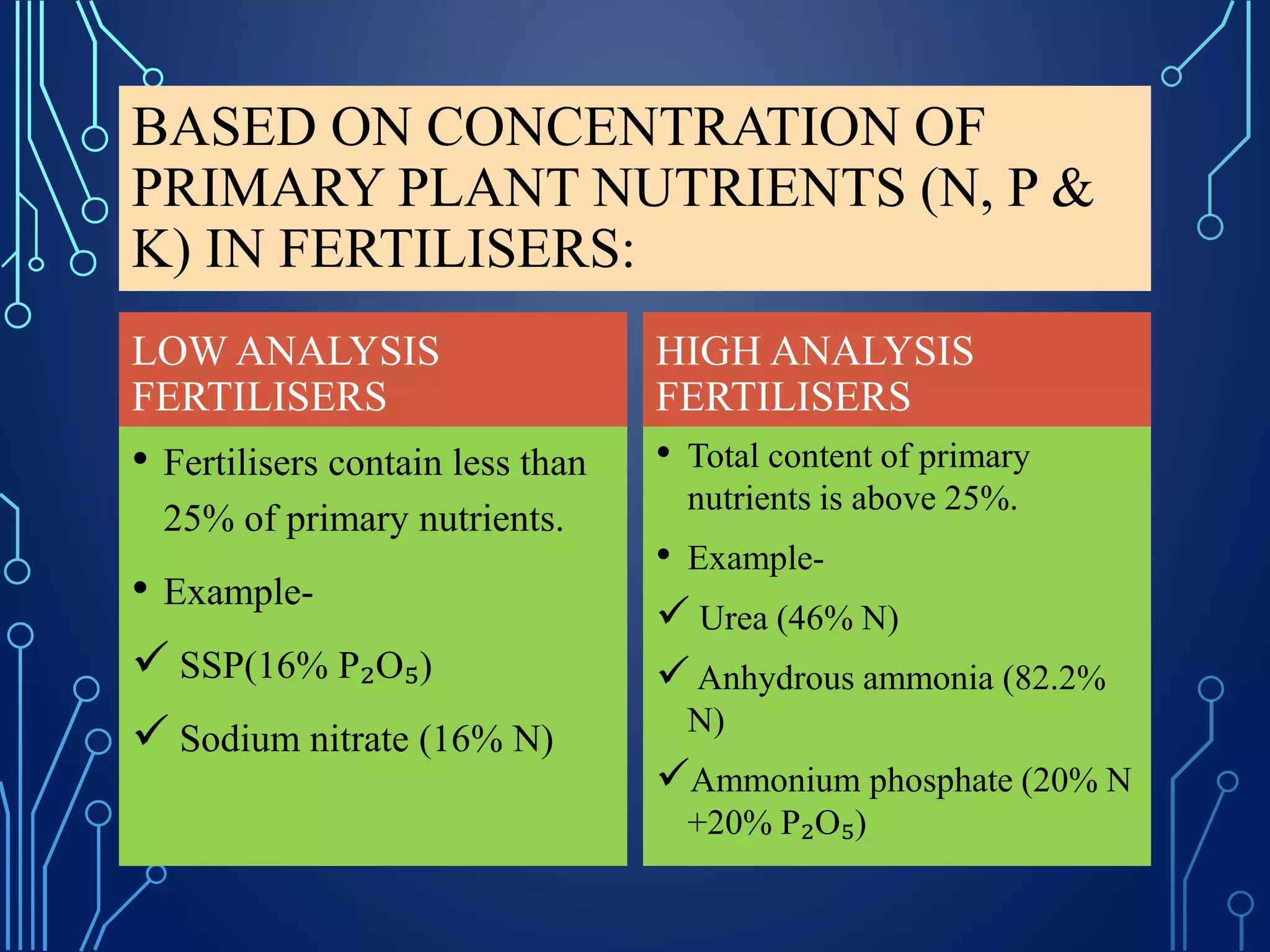 BASED ON CONCENTRATION OF PRIMARY PLANT NUTRIENTS (N, P & K) IN FERTILISERS:

LOW ANALYSIS FERTILISERS

• Fertilisers contain less than 25% of primary nutrients.

• Example-

✓ SSP(16% $P_2O_5$)

✓ Sodium nitrate (16% N)

HIGH ANALYSIS FERTILISERS

• Total content of primary nutrients is above 25%.

• Example-

✓ Urea (46% N)

✓ Anhydrous ammonia (82.2% N)

✓ Ammonium phosphate (20% N +20% $P_2O_5$)